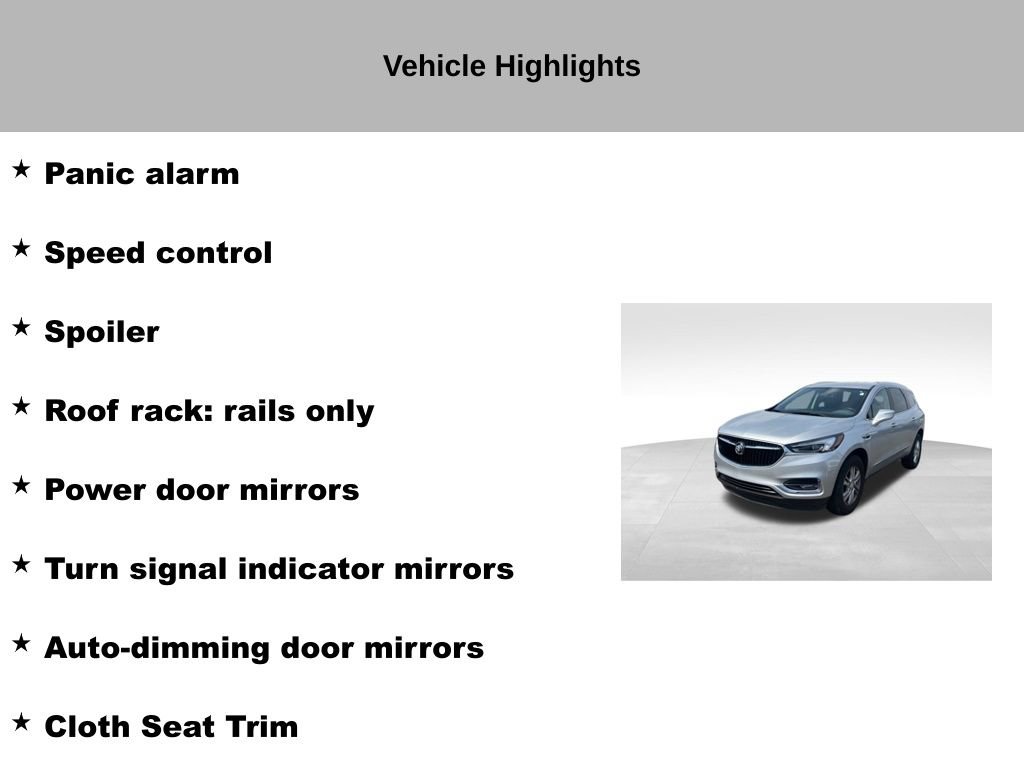 Vehicle Highlights

★ Panic alarm

★ Speed control

★ Spoiler

★ Roof rack: rails only

★ Power door mirrors

★ Turn signal indicator mirrors

★ Auto-dimming door mirrors

★ Cloth Seat Trim